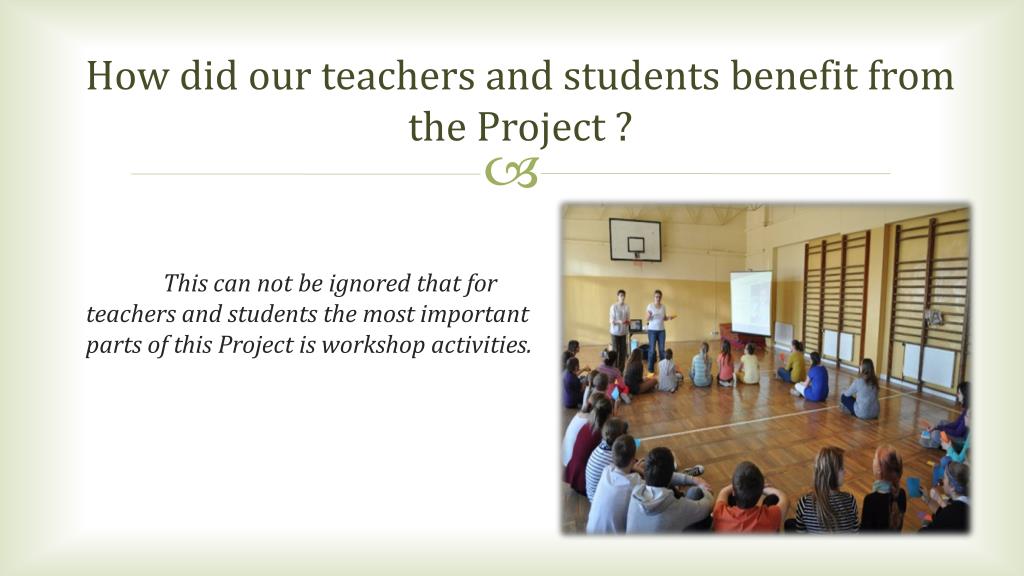 How did our teachers and students benefit from the Project ?

This can not be ignored that for teachers and students the most important parts of this Project is workshop activities.